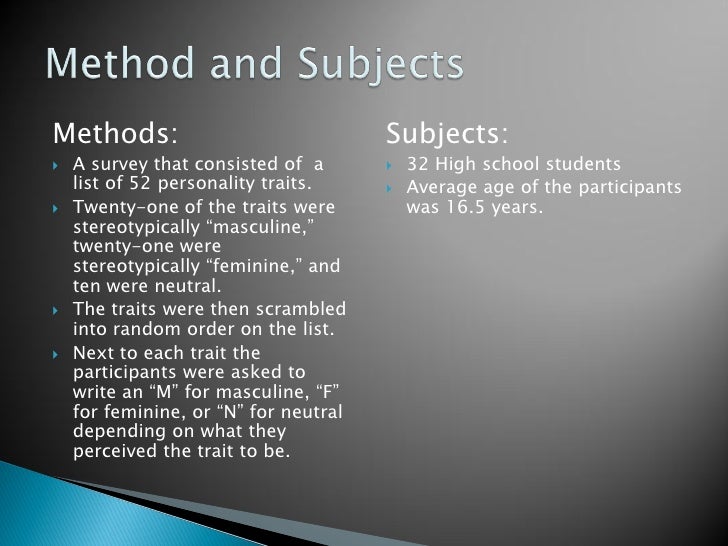 Method and Subjects

Methods:

A survey that consisted of a list of 52 personality traits.

Twenty-one of the traits were stereotypically “masculine,” twenty-one were stereotypically “feminine,” and ten were neutral.

The traits were then scrambled into random order on the list.

Next to each trait the participants were asked to write an “M” for masculine, “F” for feminine, or “N” for neutral depending on what they perceived the trait to be.

Subjects:

32 High school students

Average age of the participants was 16.5 years.